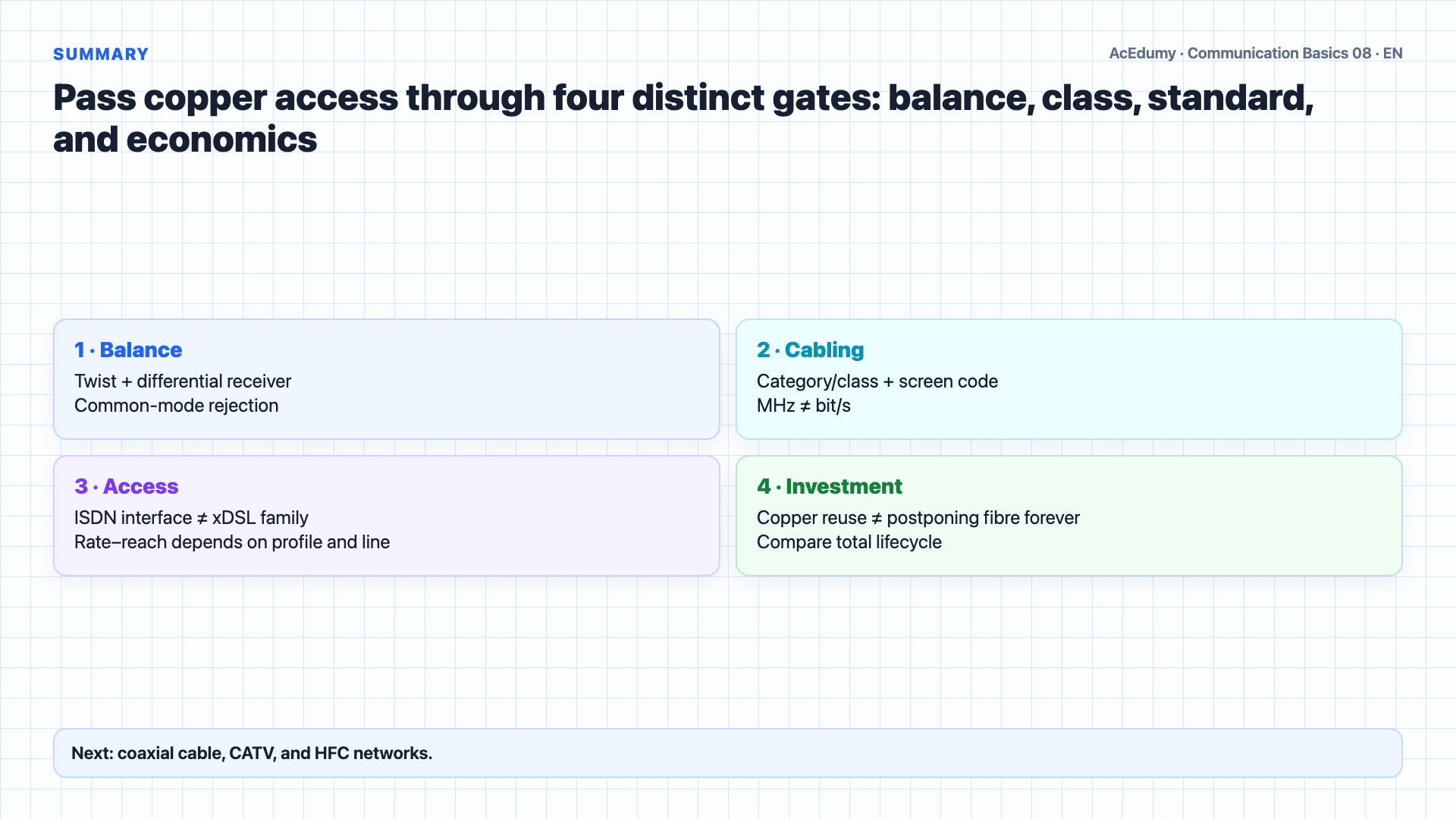 SUMMARY

AcEdumy · Communication Basics 08 · EN

Pass copper access through four distinct gates: balance, class, standard, and economics

1 · Balance
Twist + differential receiver
Common-mode rejection

2 · Cabling
Category/class + screen code
MHz ≠ bit/s

3 · Access
ISDN interface ≠ xDSL family
Rate–reach depends on profile and line

4 · Investment
Copper reuse ≠ postponing fibre forever
Compare total lifecycle

Next: coaxial cable, CATV, and HFC networks.